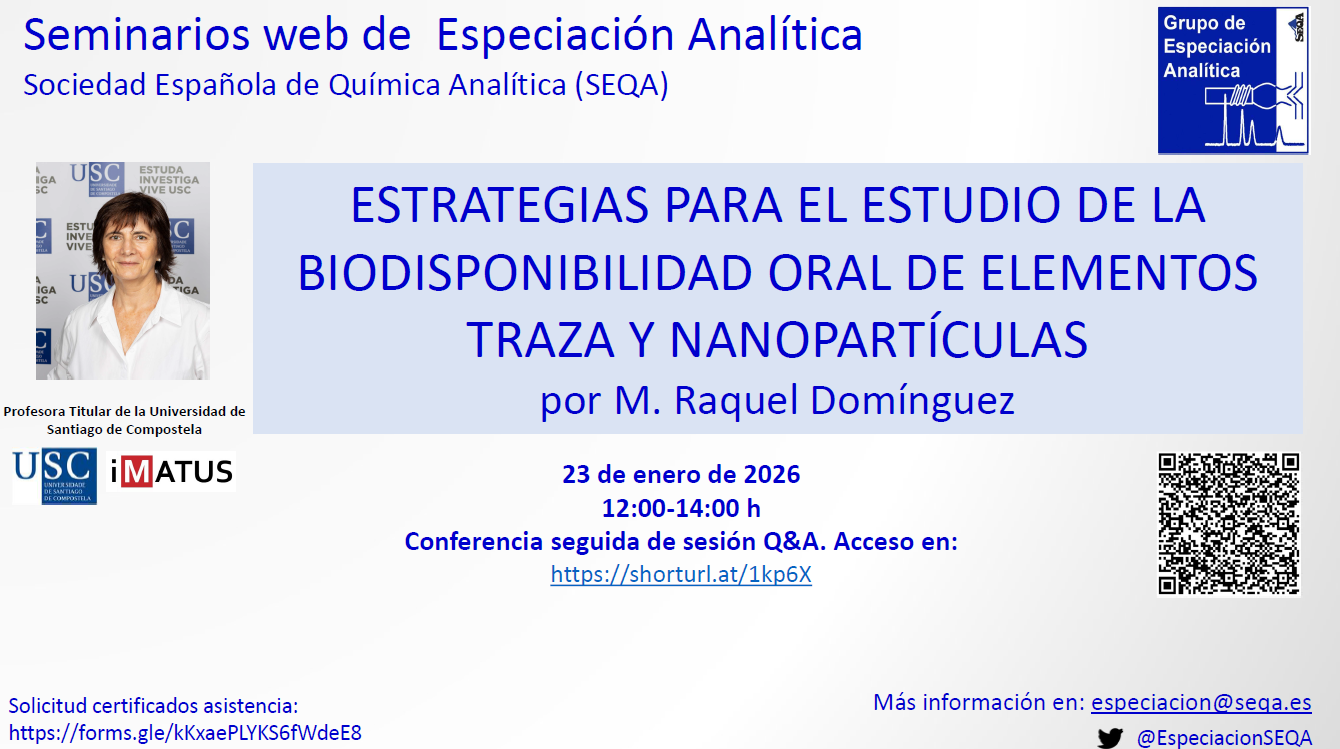 Seminarios web de Especiación Analítica
Sociedad Española de Química Analítica (SEQA)

Grupo de Especiación Analítica

USC ESTUDA INVESTIGA VIVE USC

ESTRATEGIAS PARA EL ESTUDIO DE LA BIODISPONIBILIDAD ORAL DE ELEMENTOS TRAZA Y NANOPARTÍCULAS
por M. Raquel Domínguez

Profesora Titular de la Universidad de Santiago de Compostela

USC UNIVERSIDADE DE SANTIAGO DE COMPOSTELA

iMATUS

23 de enero de 2026
12:00-14:00 h
Conferencia seguida de sesión Q&A. Acceso en:
https://shorturl.at/1kp6X

Solicitud certificados asistencia:
https://forms.gle/kKxaePLYKS6fWdeE8

Más información en: especiacion@seqa.es
@EspeciacionSEQA